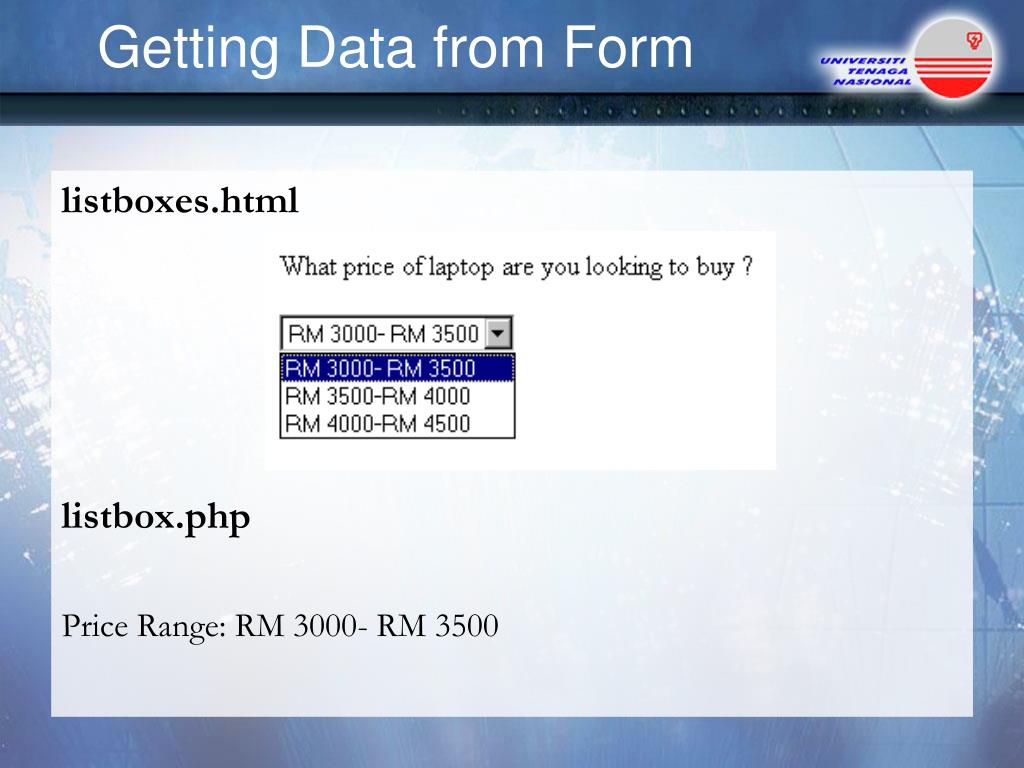 Getting Data from Form

UNIVERSITI TENAGA NASIONAL

listboxes.html

What price of laptop are you looking to buy ?

RM 3000- RM 3500

RM 3000- RM 3500
RM 3500-RM 4000
RM 4000-RM 4500

listbox.php

Price Range: RM 3000- RM 3500